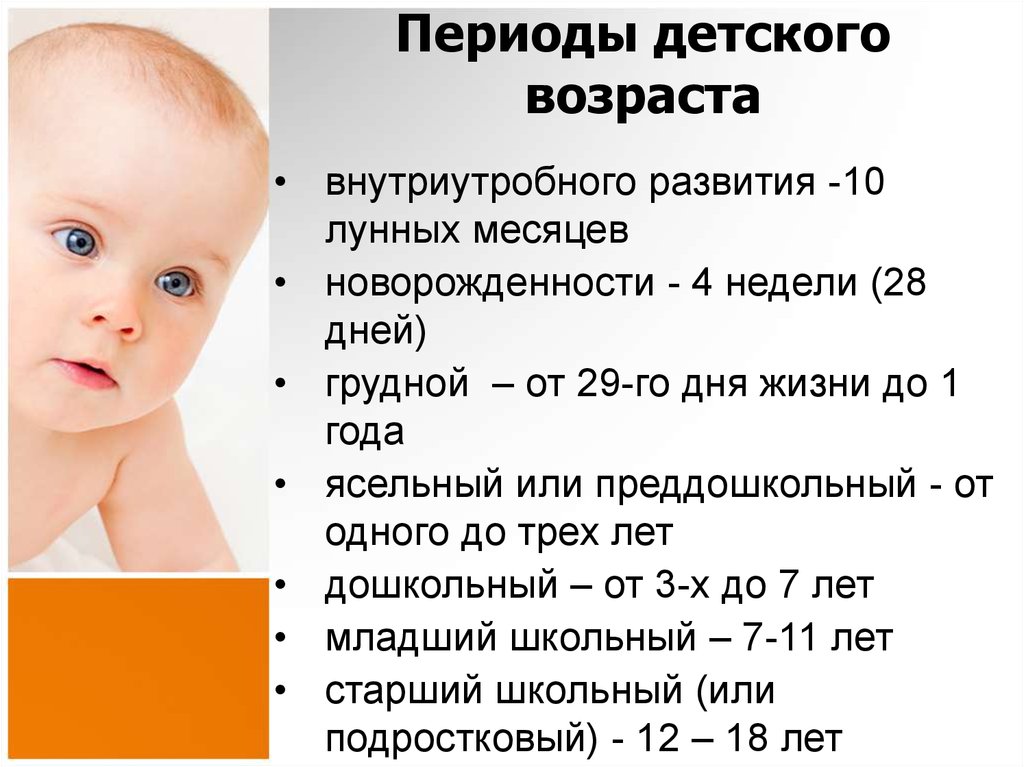 Периоды детского возраста

• внутриутробного развития -10 лунных месяцев
• новорожденности - 4 недели (28 дней)
• грудной – от 29-го дня жизни до 1 года
• ясельный или преддошкольный - от одного до трех лет
• дошкольный – от 3-х до 7 лет
• младший школьный – 7-11 лет
• старший школьный (или подростковый) - 12 – 18 лет